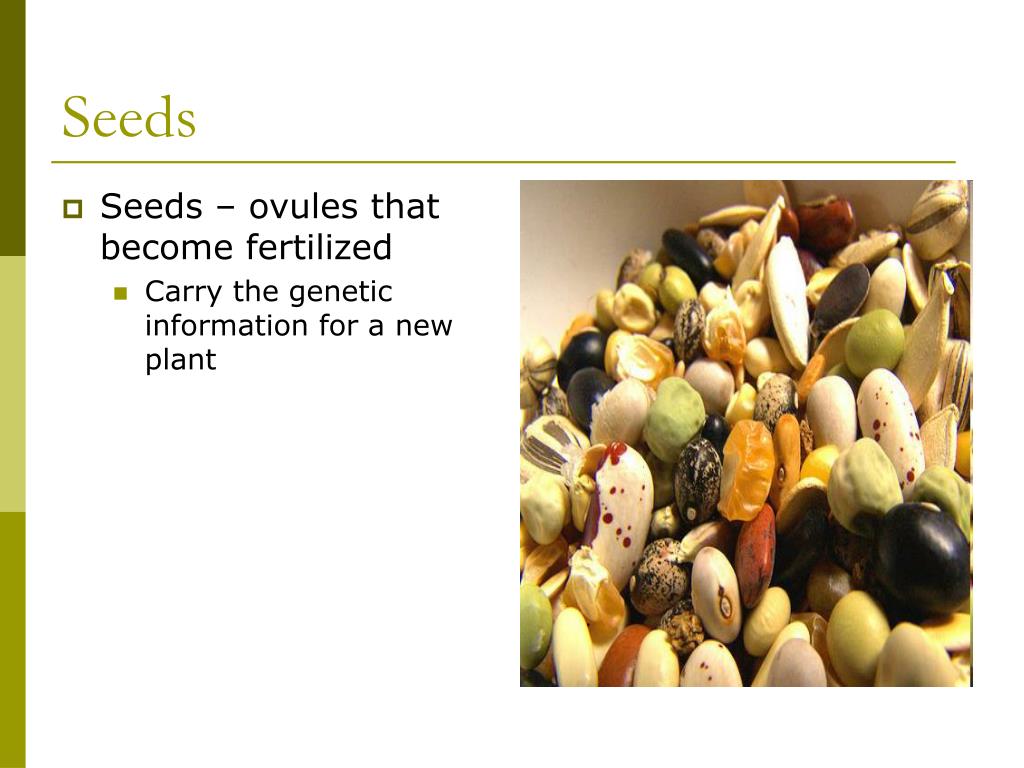 Seeds

Seeds – ovules that become fertilized

Carry the genetic information for a new plant